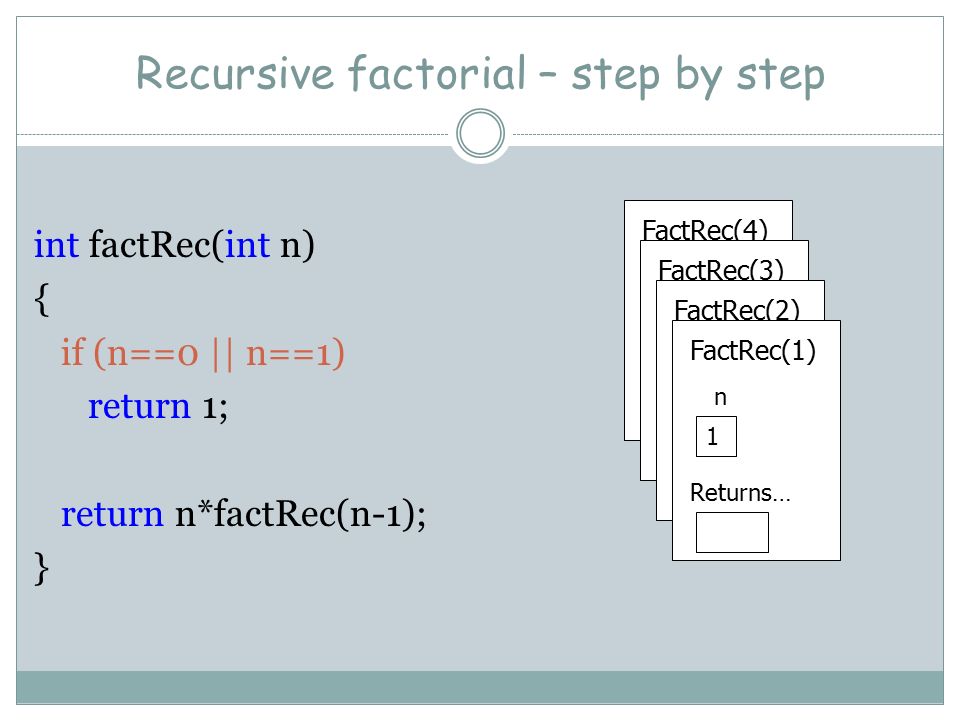 Recursive factorial – step by step

int factRec(int n)
{
if (n==0 || n==1)
return 1;

return n*factRec(n-1);
}

FactRec(4)
FactRec(3)
FactRec(2)
FactRec(1)
n
1
Returns…